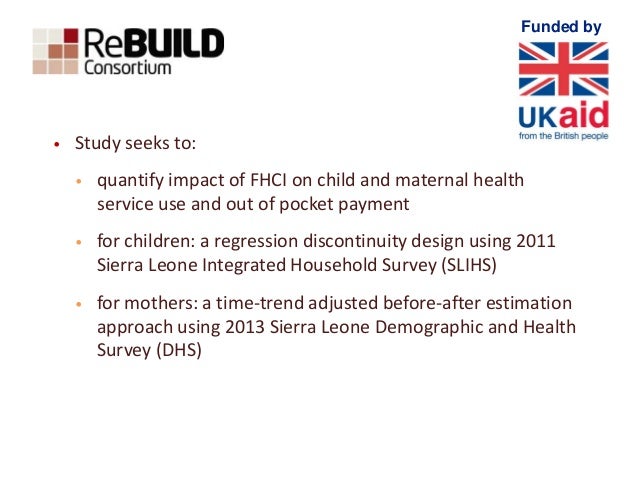 ReBUILD Consortium

Funded by

UKaid
from the British people

• Study seeks to:
• quantify impact of FHCI on child and maternal health service use and out of pocket payment
• for children: a regression discontinuity design using 2011 Sierra Leone Integrated Household Survey (SLIHS)
• for mothers: a time-trend adjusted before-after estimation approach using 2013 Sierra Leone Demographic and Health Survey (DHS)